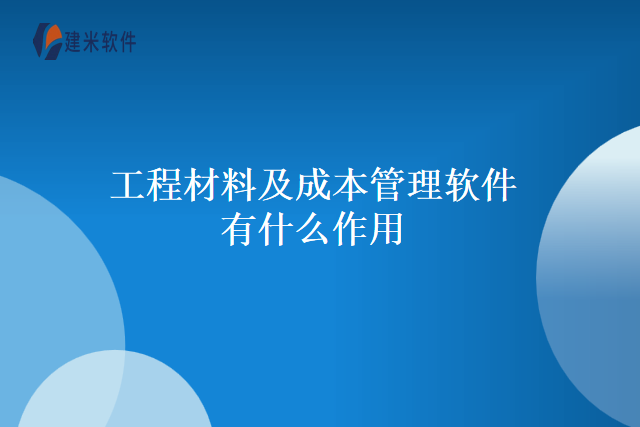 建米软件

工程材料及成本管理软件有什么作用